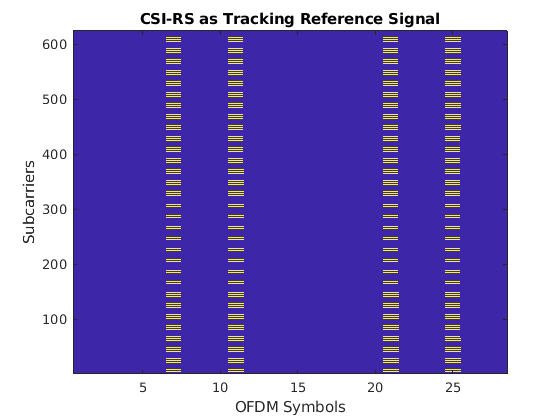 CSI-RS as Tracking Reference Signal

Subcarriers

600
500
400
300
200
100

5 10 15 20 25

OFDM Symbols